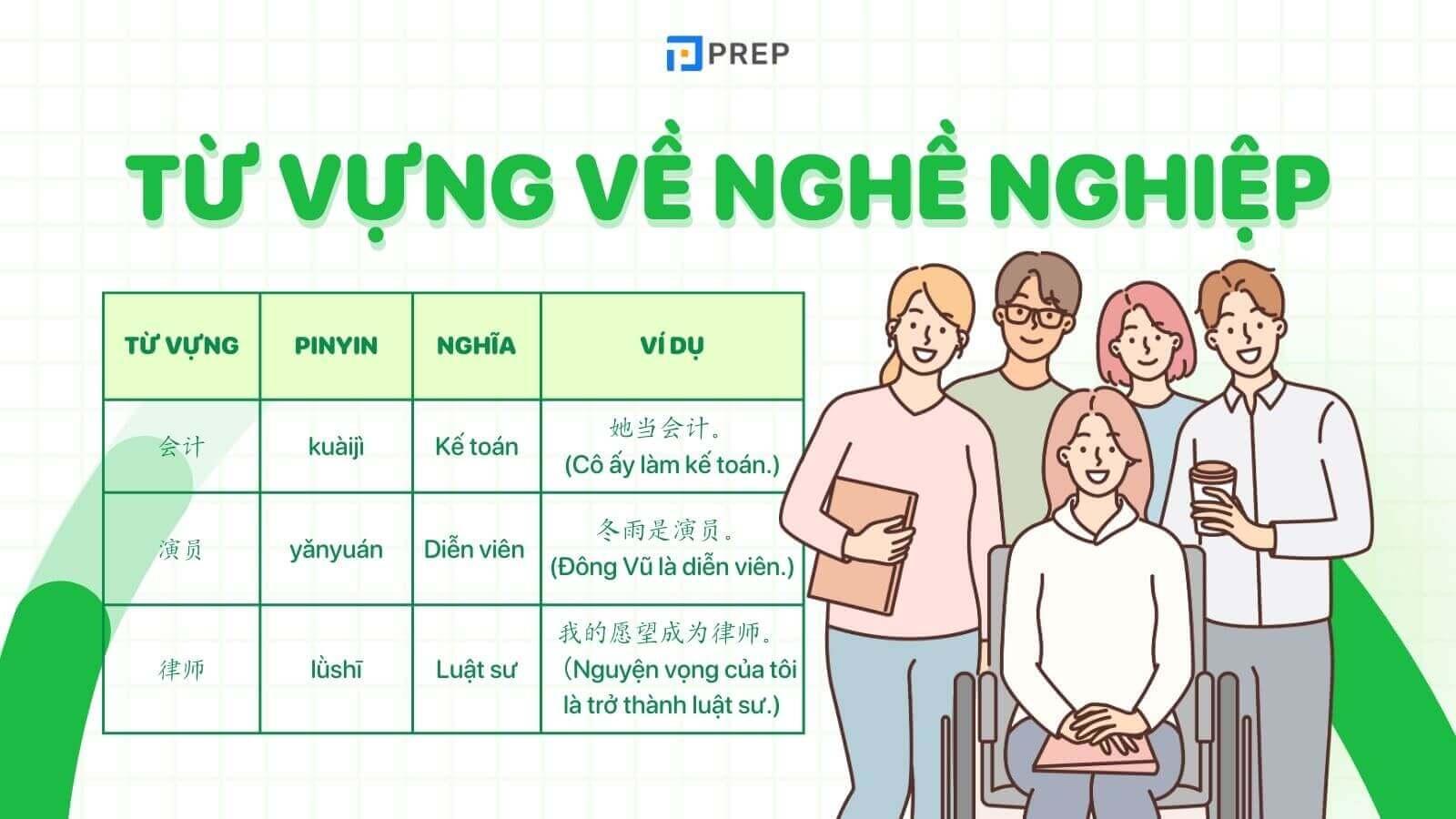 PREP

TỪ VỰNG VỀ NGHỀ NGHIỆP

| TỪ VỰNG | PINYIN | NGHĨA | VÍ DỤ |
|---|---|---|---|
| 会计 | kuàijì | Kế toán | 她当会计。 (Cô ấy làm kế toán.) |
| 演员 | yǎnyuán | Diễn viên | 冬雨是演员。 (Đông Vũ là diễn viên.) |
| 律师 | lǜshī | Luật sư | 我的愿望成为律师。 (Nguyện vọng của tôi là trở thành luật sư.) |